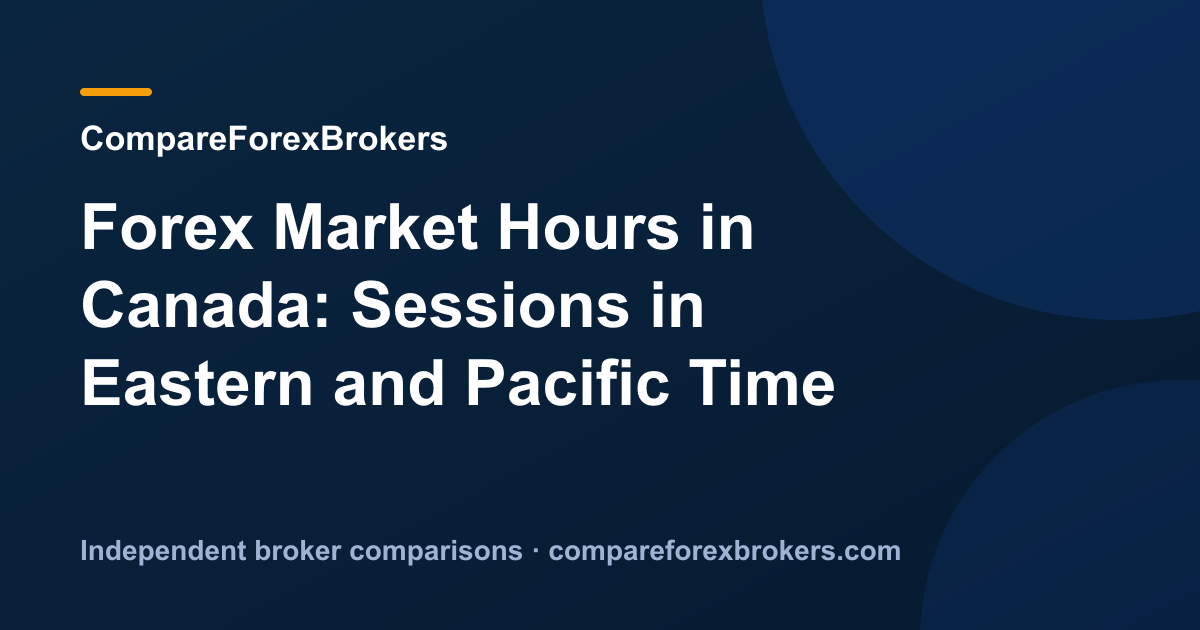 CompareForexBrokers

Forex Market Hours in Canada: Sessions in Eastern and Pacific Time

Independent broker comparisons · compareforexbrokers.com